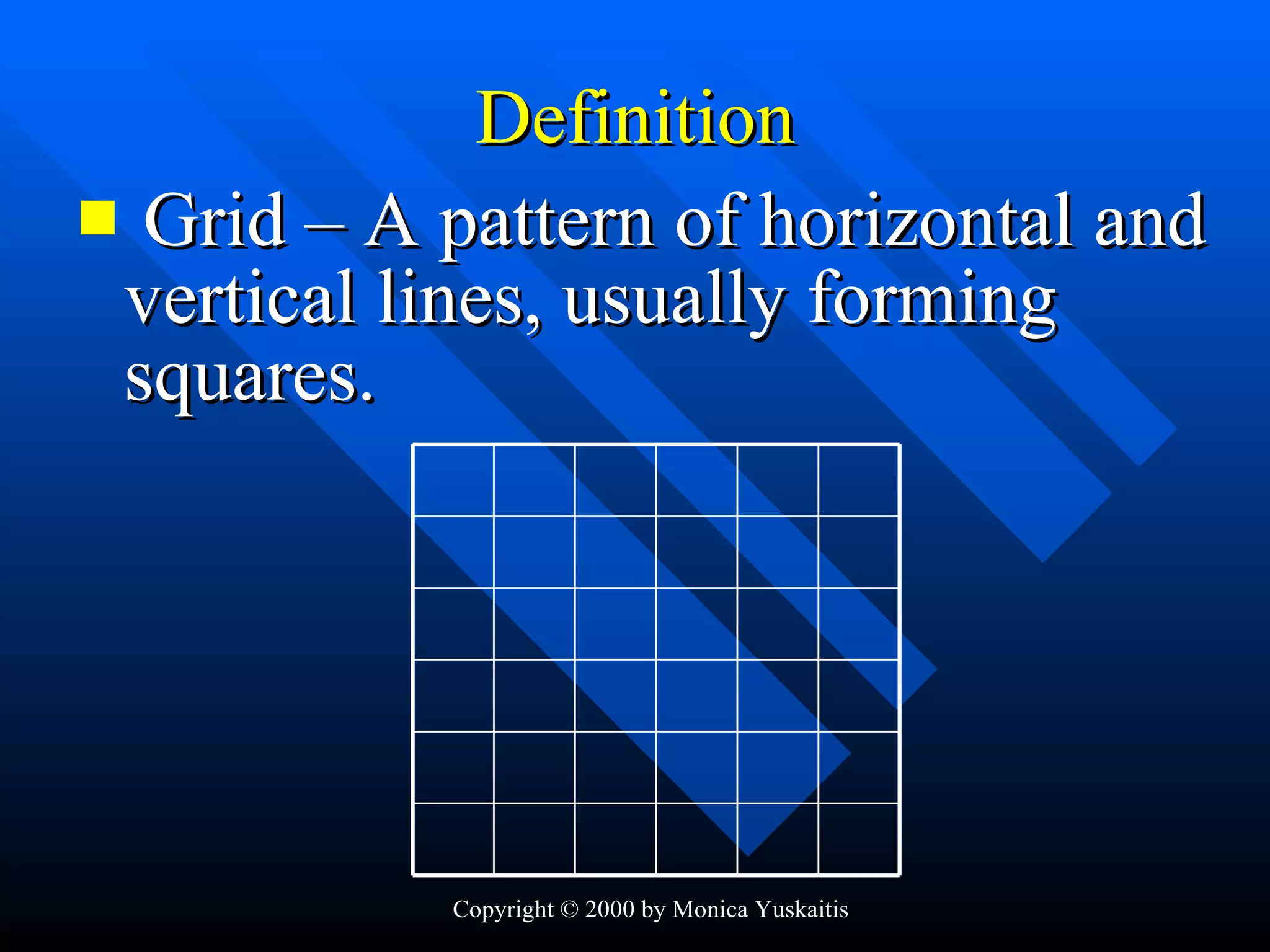 Definition

Grid – A pattern of horizontal and vertical lines, usually forming squares.

Copyright © 2000 by Monica Yuskaitis